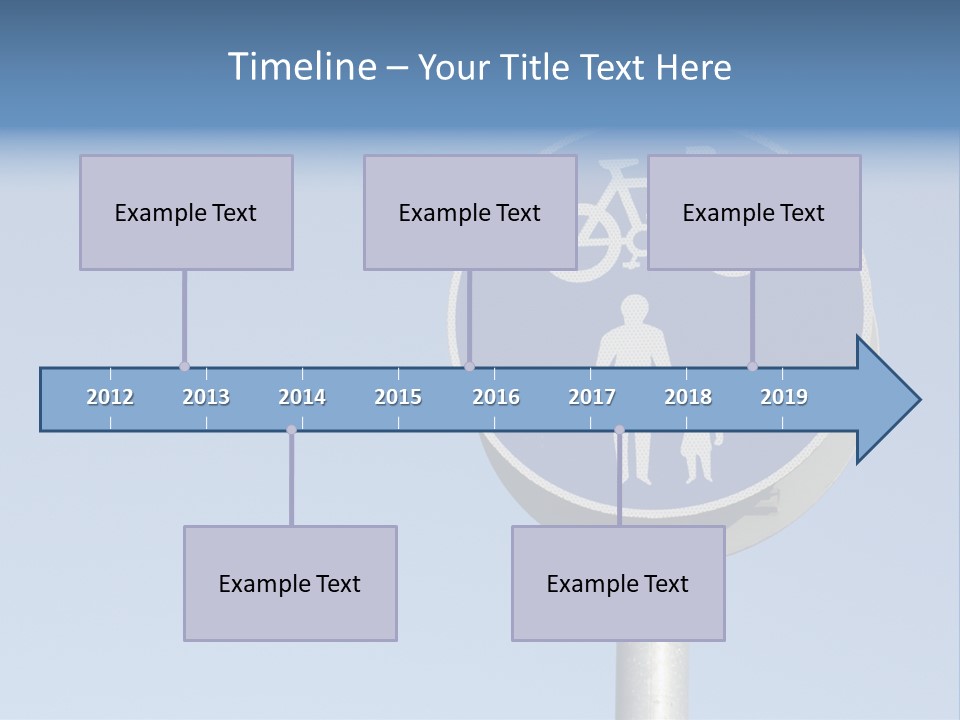 Timeline – Your Title Text Here

Example Text

Example Text

Example Text

2012 2013 2014 2015 2016 2017 2018 2019

Example Text

Example Text